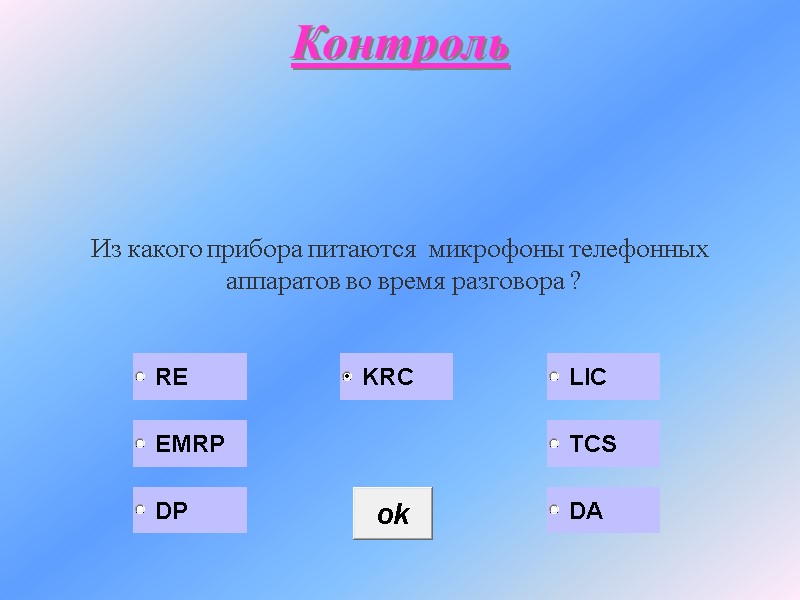 Контроль

Из какого прибора питаются  микрофоны телефонных аппаратов во время разговора ?

RE

KRC

LIC

EMRP

TCS

DP

ok

DA